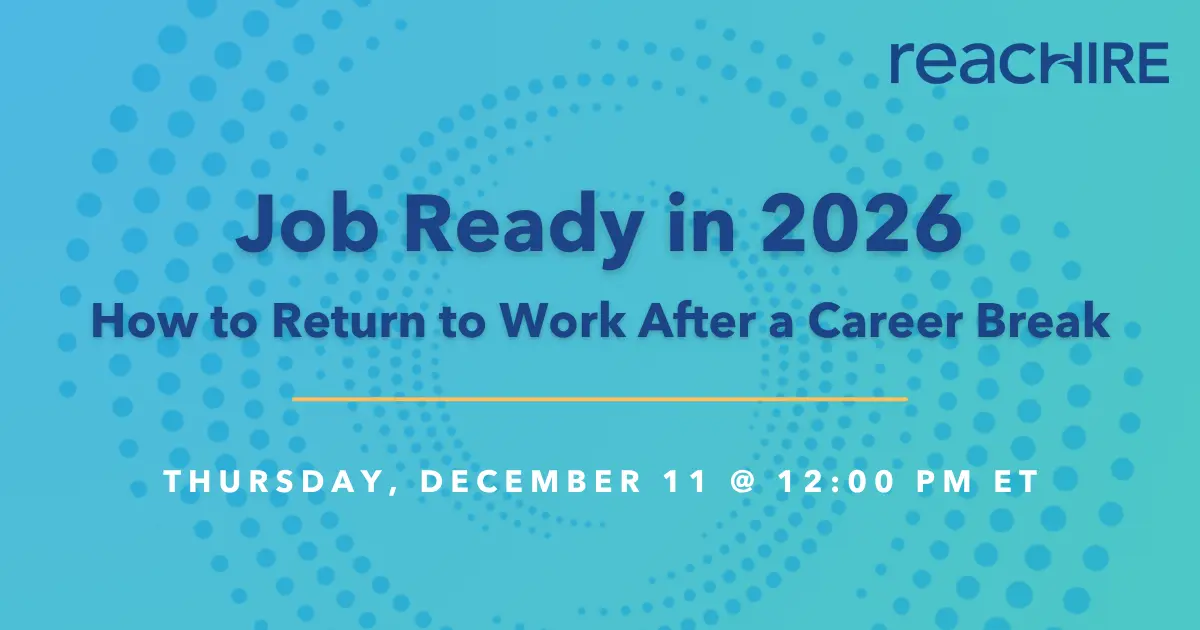 reacHIRE

Job Ready in 2026

How to Return to Work After a Career Break

THURSDAY, DECEMBER 11 @ 12:00 PM ET